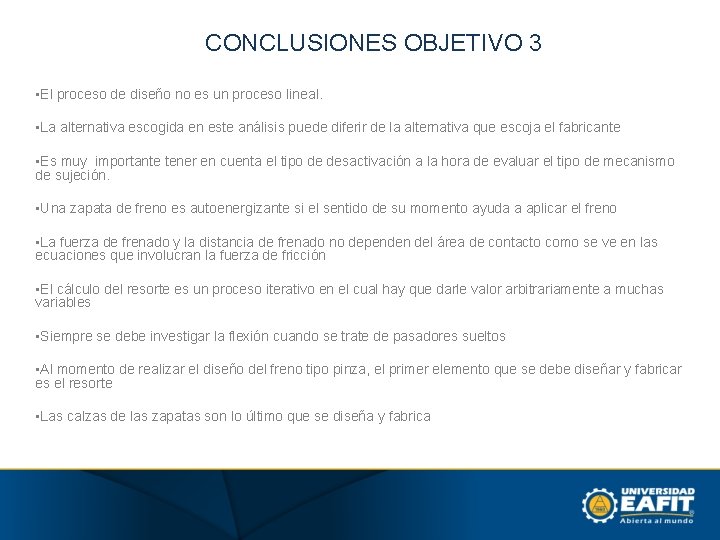 CONCLUSIONES OBJETIVO 3

▪El proceso de diseño no es un proceso lineal.

▪La alternativa escogida en este análisis puede diferir de la alternativa que escoja el fabricante

▪Es muy importante tener en cuenta el tipo de desactivación a la hora de evaluar el tipo de mecanismo de sujeción.

▪Una zapata de freno es autoenergizante si el sentido de su momento ayuda a aplicar el freno

▪La fuerza de frenado y la distancia de frenado no dependen del área de contacto como se ve en las ecuaciones que involucran la fuerza de fricción

▪El cálculo del resorte es un proceso iterativo en el cual hay que darle valor arbitrariamente a muchas variables

▪Siempre se debe investigar la flexión cuando se trate de pasadores sueltos

▪Al momento de realizar el diseño del freno tipo pinza, el primer elemento que se debe diseñar y fabricar es el resorte

▪Las calzas de las zapatas son lo último que se diseña y fabrica

UNIVERSIDAD EAFIT Abierta al mundo